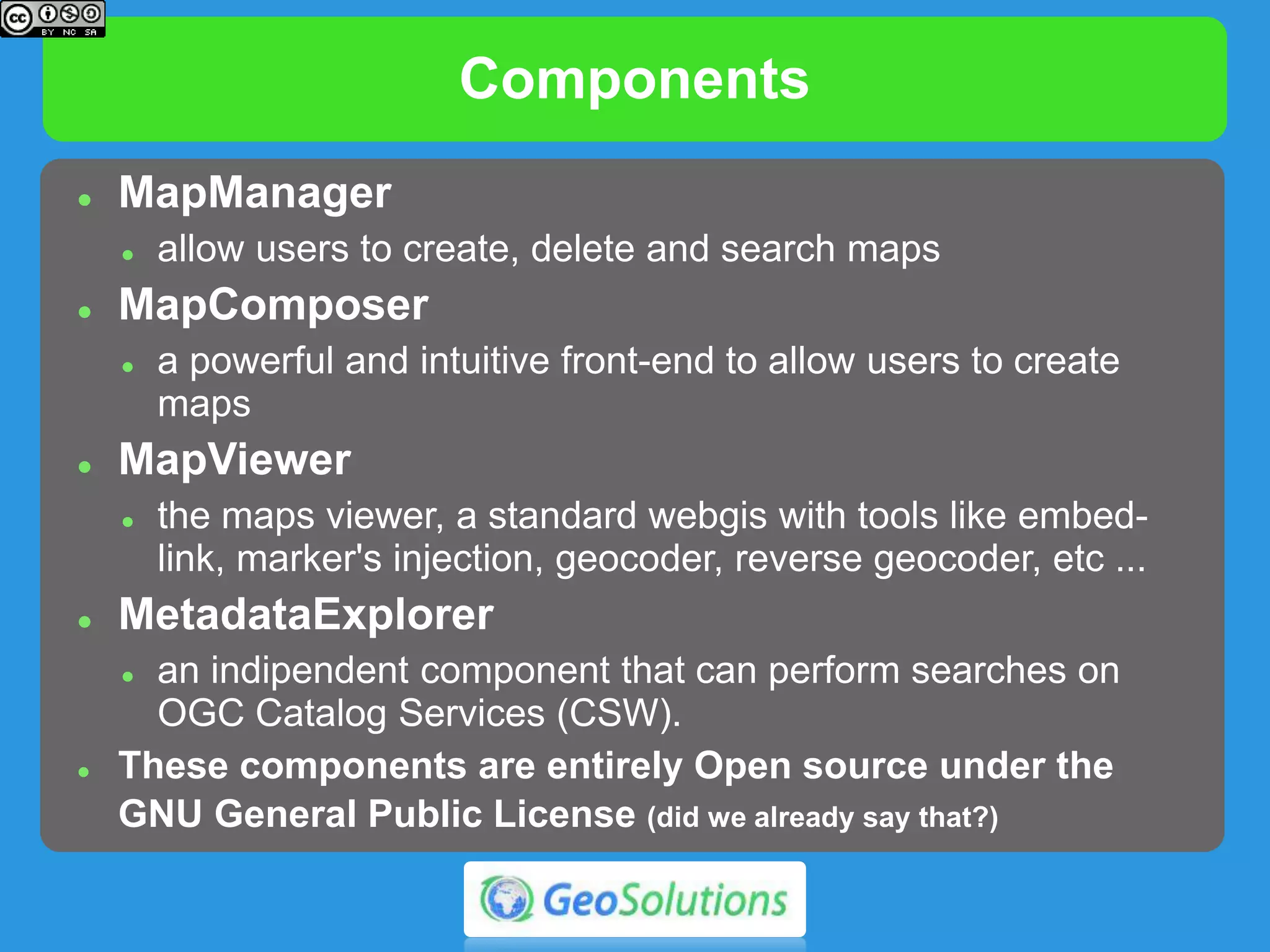 cc BY NC SA

Components

- MapManager
  - allow users to create, delete and search maps
- MapComposer
  - a powerful and intuitive front-end to allow users to create maps
- MapViewer
  - the maps viewer, a standard webgis with tools like embed-link, marker's injection, geocoder, reverse geocoder, etc ...
- MetadataExplorer
  - an indipendent component that can perform searches on OGC Catalog Services (CSW).
- These components are entirely Open source under the GNU General Public License (did we already say that?)

GeoSolutions